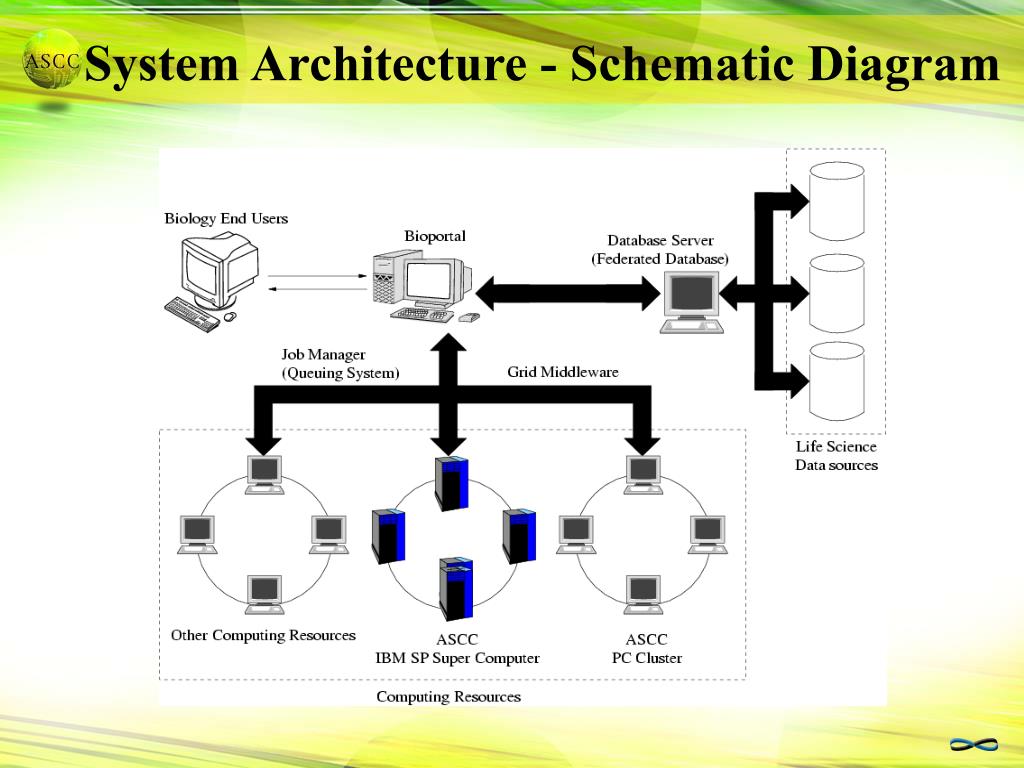 ASCC

System Architecture - Schematic Diagram

Biology End Users

Bioportal

Database Server
(Federated Database)

Job Manager
(Queuing System)

Grid Middleware

Life Science
Data sources

Other Computing Resources

ASCC
IBM SP Super Computer

ASCC
PC Cluster

Computing Resources